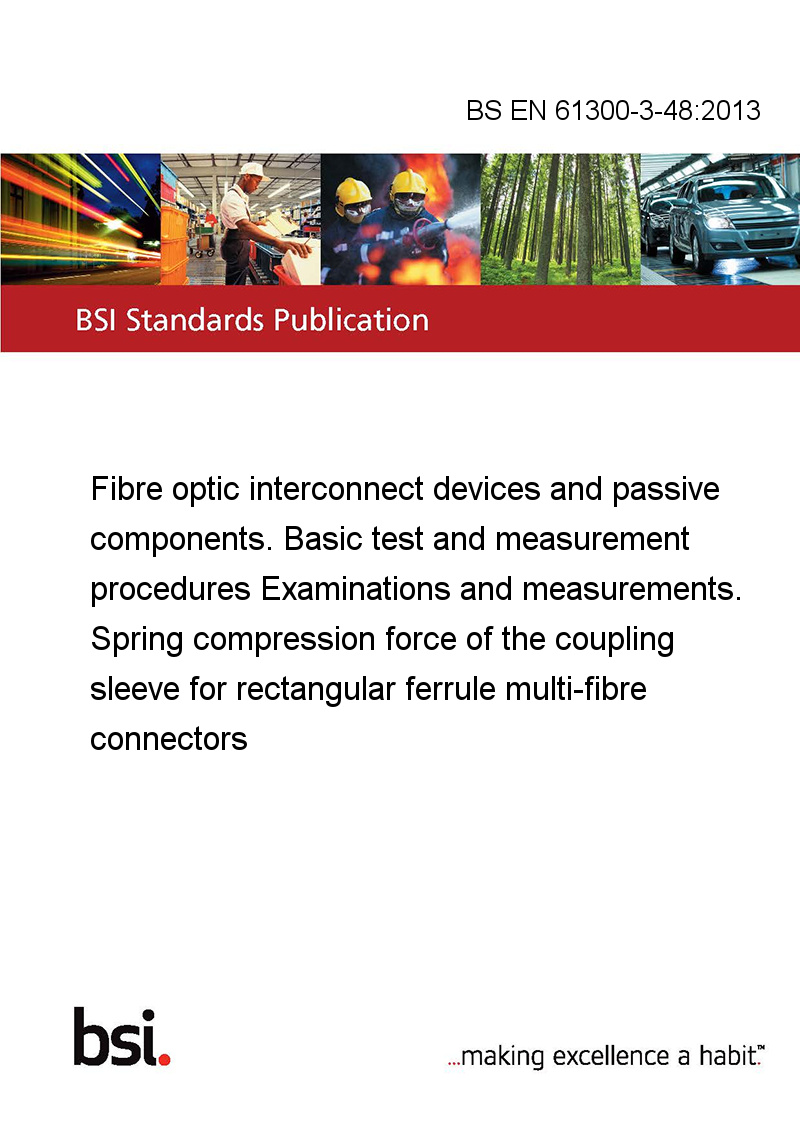 BS EN 61300-3-48:2013

BSI Standards Publication

Fibre optic interconnect devices and passive components. Basic test and measurement procedures Examinations and measurements. Spring compression force of the coupling sleeve for rectangular ferrule multi-fibre connectors

bsi.

...making excellence a habit.™